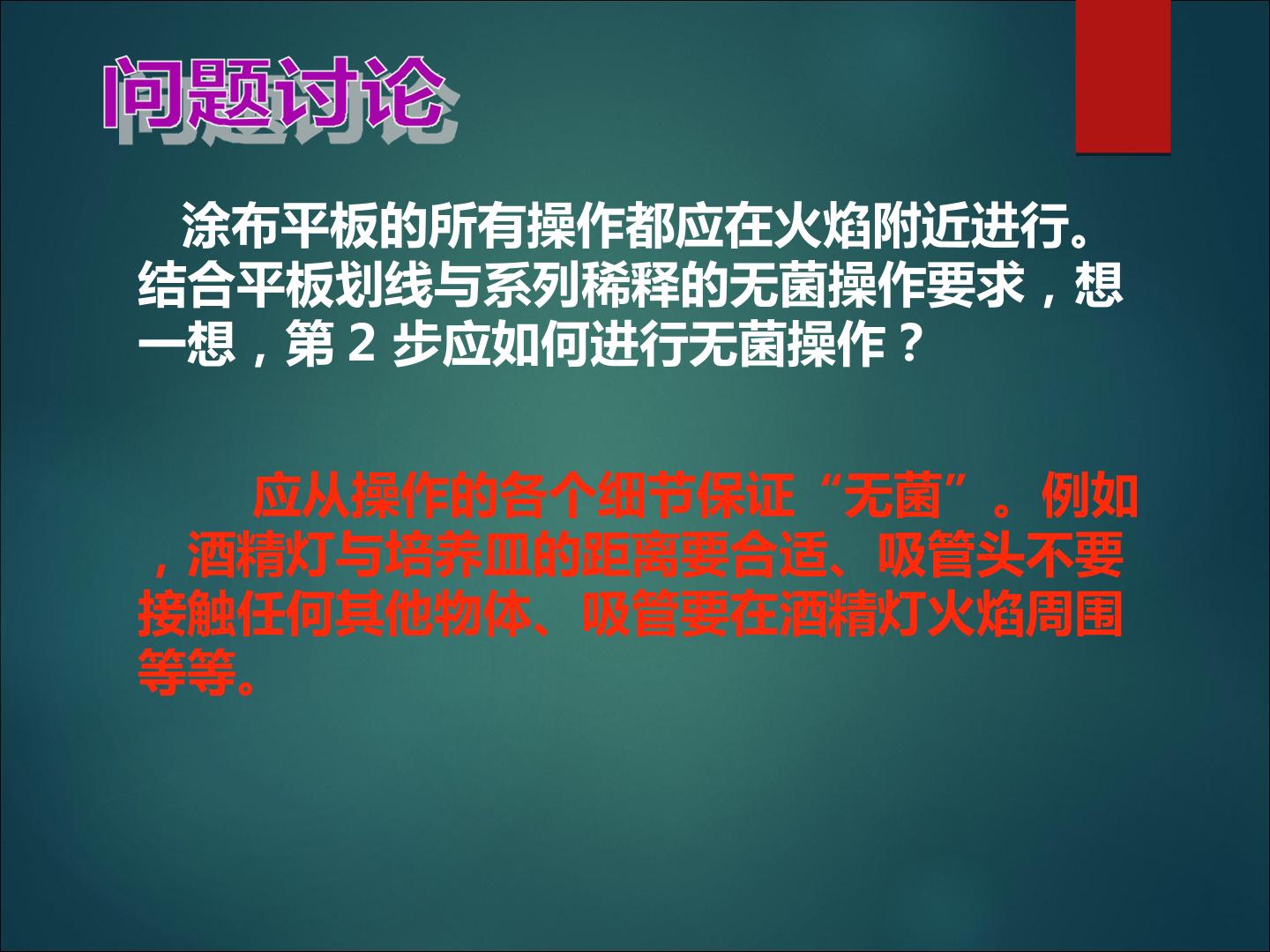 问题讨论

涂布平板的所有操作都应在火焰附近进行。结合平板划线与系列稀释的无菌操作要求，想一想，第2步应如何进行无菌操作？

应从操作的各个细节保证“无菌”。例如，酒精灯与培养皿的距离要合适、吸管头不要接触任何其他物体、吸管要在酒精灯火焰周围等等。